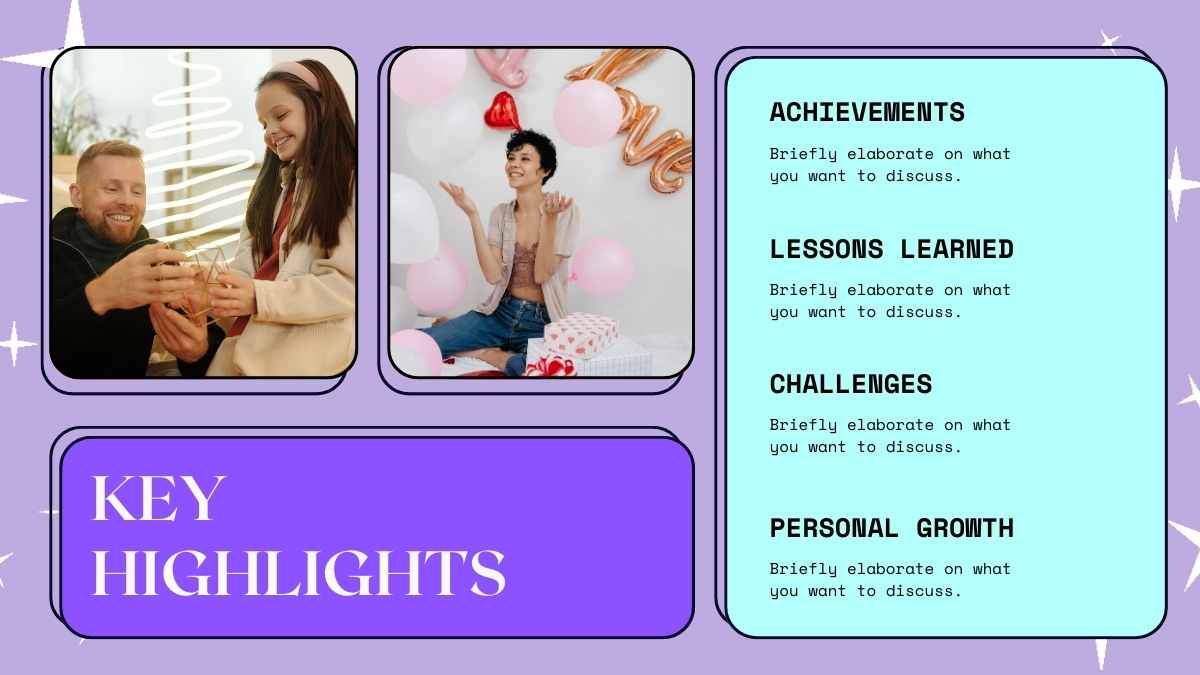 KEY HIGHLIGHTS

ACHIEVEMENTS

Briefly elaborate on what you want to discuss.

LESSONS LEARNED

Briefly elaborate on what you want to discuss.

CHALLENGES

Briefly elaborate on what you want to discuss.

PERSONAL GROWTH

Briefly elaborate on what you want to discuss.